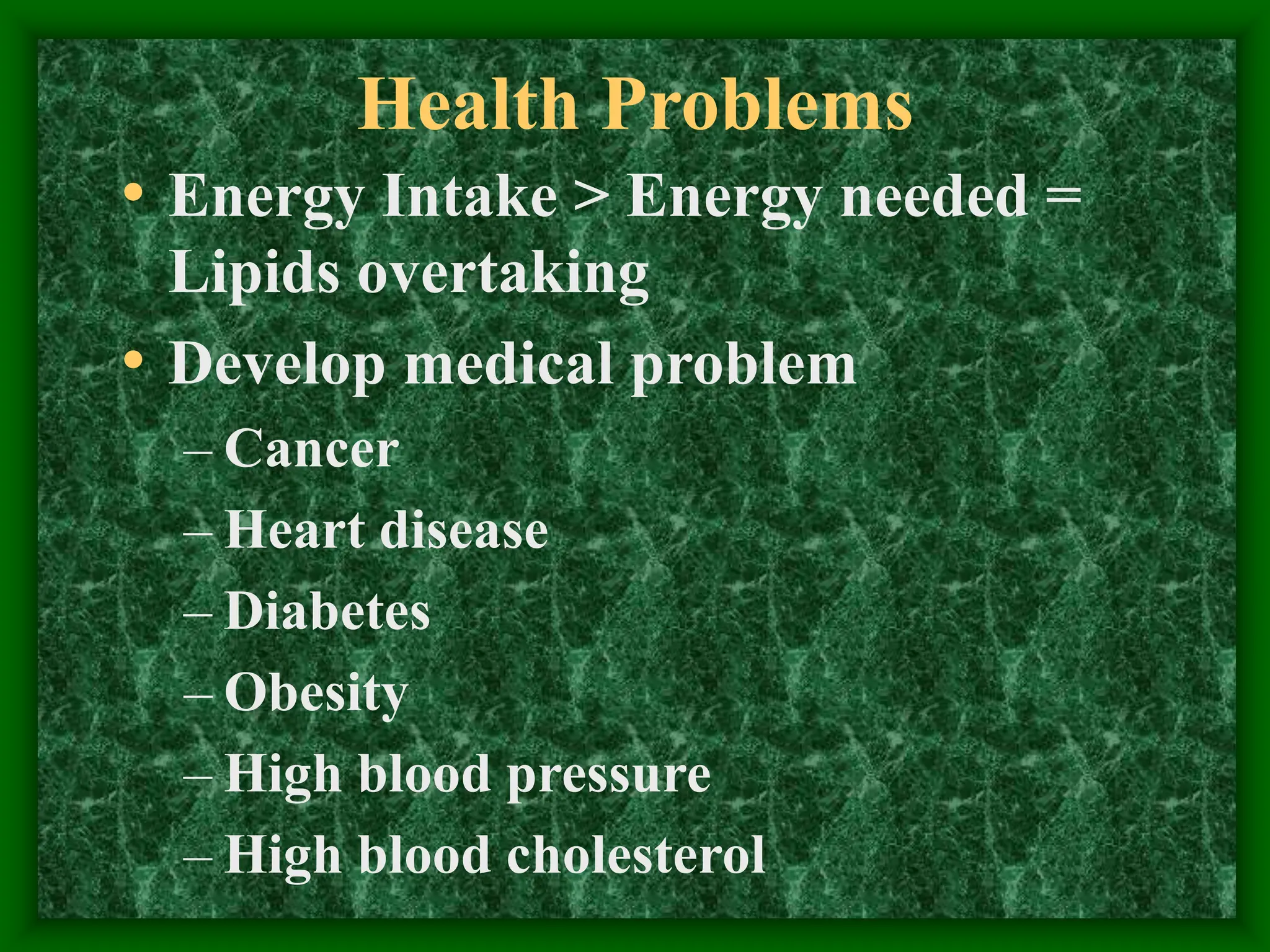 Health Problems

• Energy Intake > Energy needed = Lipids overtaking

• Develop medical problem
– Cancer
– Heart disease
– Diabetes
– Obesity
– High blood pressure
– High blood cholesterol